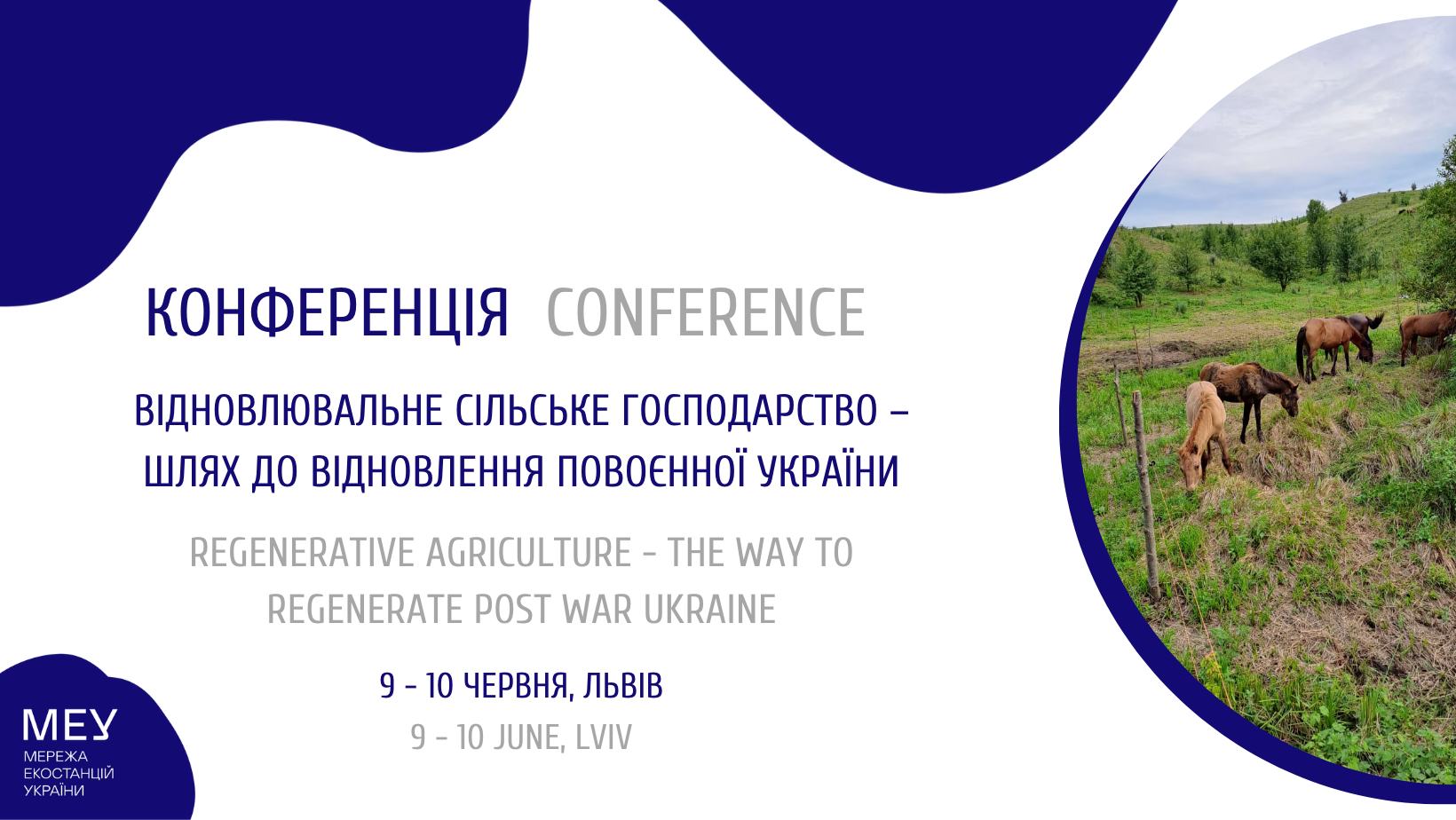 КОНФЕРЕНЦІЯ CONFERENCE

ВІДНОВЛЮВАЛЬНЕ СІЛЬСЬКЕ ГОСПОДАРСТВО – ШЛЯХ ДО ВІДНОВЛЕННЯ ПОВОЄННОЇ УКРАЇНИ

REGENERATIVE AGRICULTURE - THE WAY TO REGENERATE POST WAR UKRAINE

9 - 10 ЧЕРВНЯ, ЛЬВІВ

9 - 10 JUNE, LVIV

МЕУ
МЕРЕЖА
ЕКОСТАНЦІЙ
УКРАЇНИ